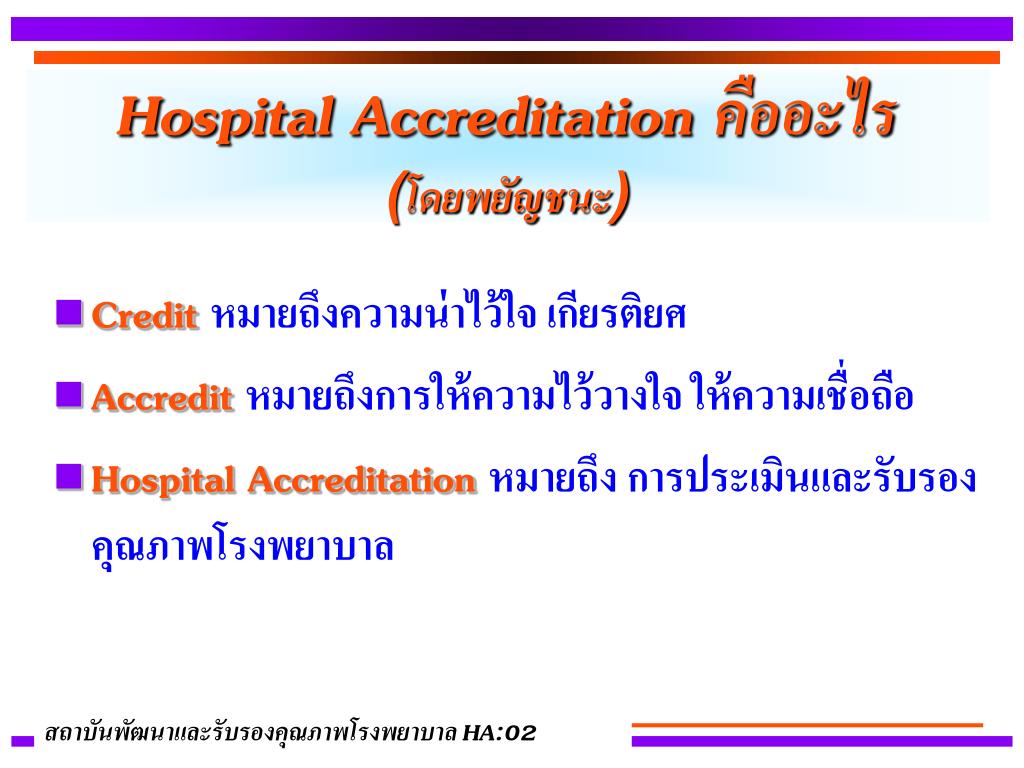 Hospital Accreditation คืออะไร (โดยพยัญชนะ)

Credit หมายถึงความน่าไว้ใจ เกียรติยศ

Accredit หมายถึงการให้ความไว้วางใจ ให้ความเชื่อถือ

Hospital Accreditation หมายถึง การประเมินและรับรองคุณภาพโรงพยาบาล

สถาบันพัฒนาและรับรองคุณภาพโรงพยาบาล HA:02